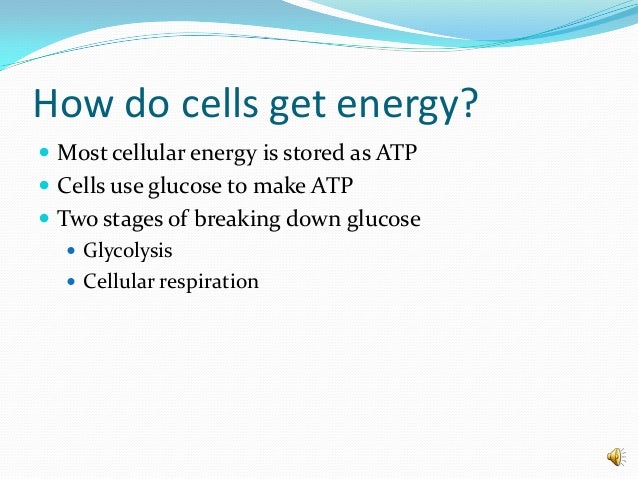 How do cells get energy?

- Most cellular energy is stored as ATP
- Cells use glucose to make ATP
- Two stages of breaking down glucose
  - Glycolysis
  - Cellular respiration